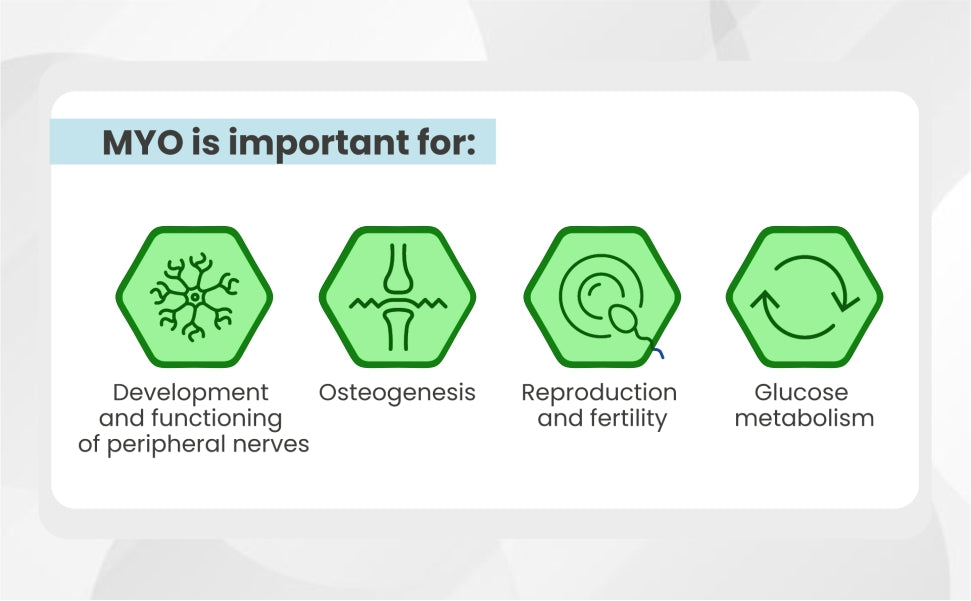 MYO is important for:

Development and functioning of peripheral nerves

Osteogenesis

Reproduction and fertility

Glucose metabolism